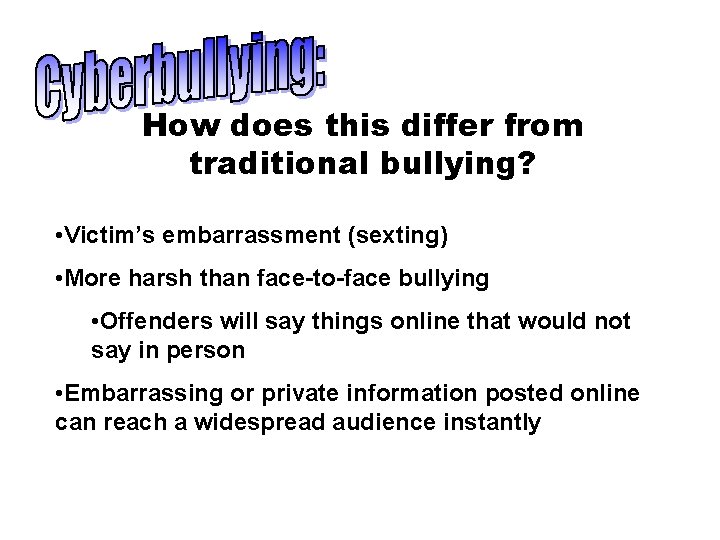 Cyberbullying:

How does this differ from traditional bullying?

• Victim's embarrassment (sexting)

• More harsh than face-to-face bullying

• Offenders will say things online that would not say in person

• Embarrassing or private information posted online can reach a widespread audience instantly